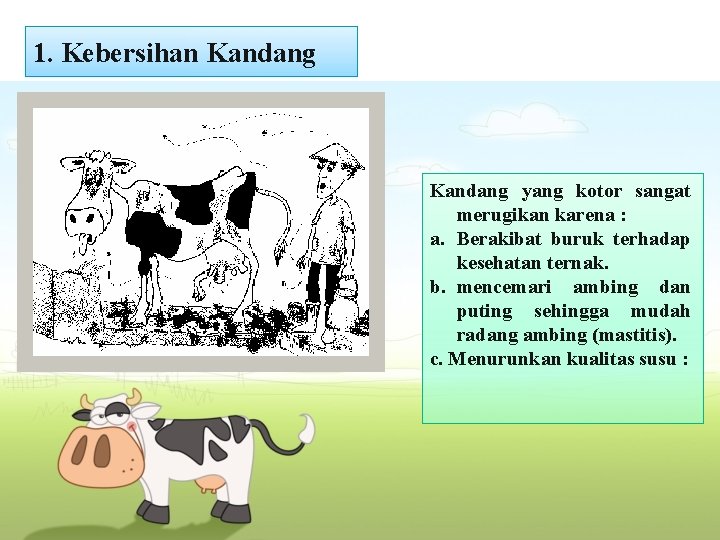 1. Kebersihan Kandang

Kandang yang kotor sangat merugikan karena :

a. Berakibat buruk terhadap kesehatan ternak.

b. mencemari ambing dan puting sehingga mudah radang ambing (mastitis).

c. Menurunkan kualitas susu :